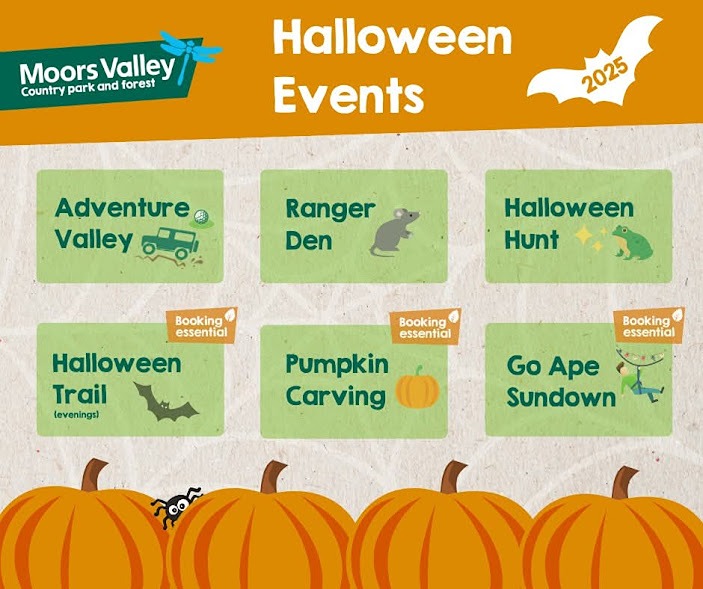 Moors Valley
Country park and forest

Halloween Events

2025

Adventure Valley

Ranger Den

Halloween Hunt

Booking essential

Halloween Trail
(evenings)

Booking essential

Pumpkin Carving

Booking essential

Go Ape Sundown